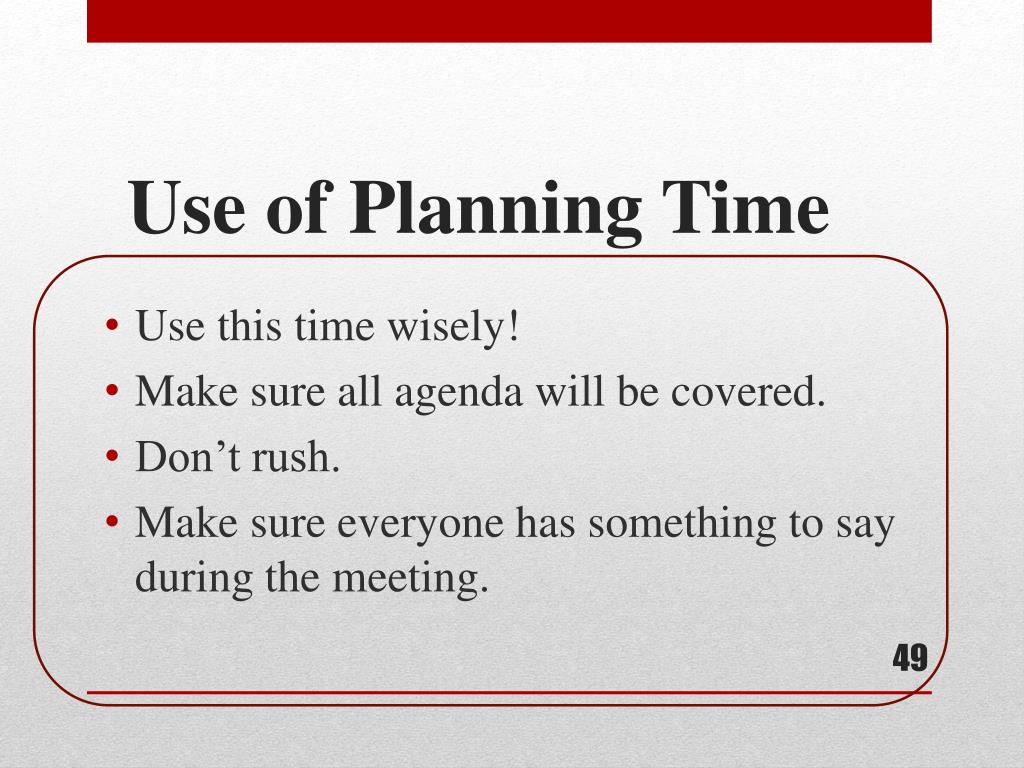 Use of Planning Time

• Use this time wisely!
• Make sure all agenda will be covered.
• Don’t rush.
• Make sure everyone has something to say during the meeting.

49